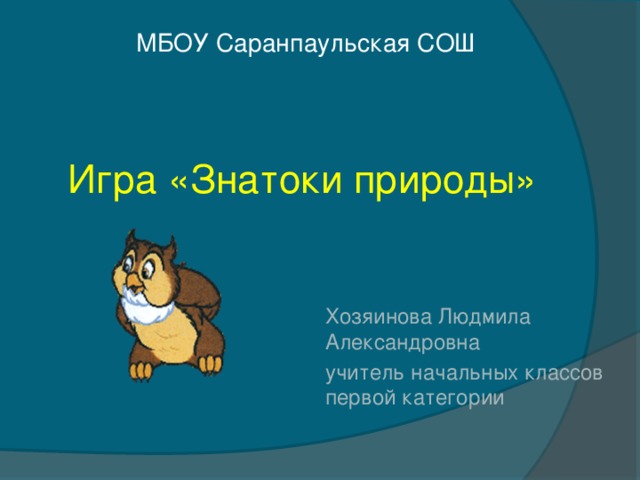 МБОУ Саранпаульская СОШ

Игра «Знатоки природы»

Хозяинова Людмила Александровна

учитель начальных классов первой категории